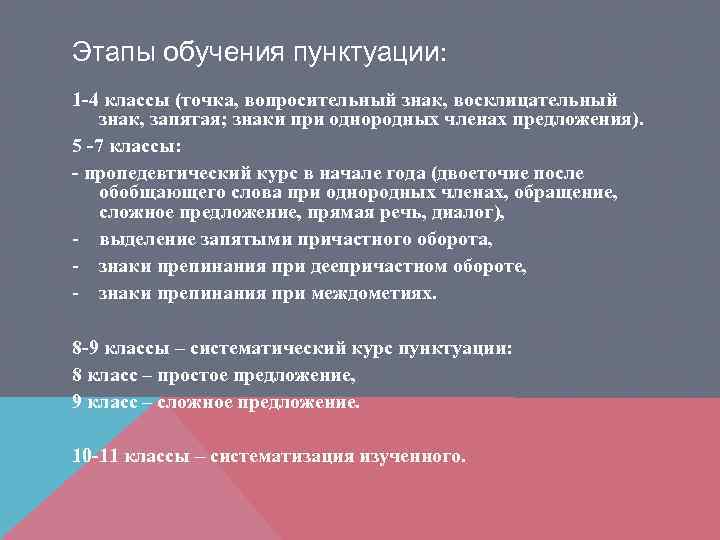 Этапы обучения пунктуации:

1-4 классы (точка, вопросительный знак, восклицательный знак, запятая; знаки при однородных членах предложения).

5 -7 классы:

- пропедевтический курс в начале года (двоеточие после обобщающего слова при однородных членах, обращение, сложное предложение, прямая речь, диалог),

- выделение запятыми причастного оборота,

- знаки препинания при деепричастном обороте,

- знаки препинания при междометиях.

8-9 классы – систематический курс пунктуации:

8 класс – простое предложение,

9 класс – сложное предложение.

10-11 классы – систематизация изученного.